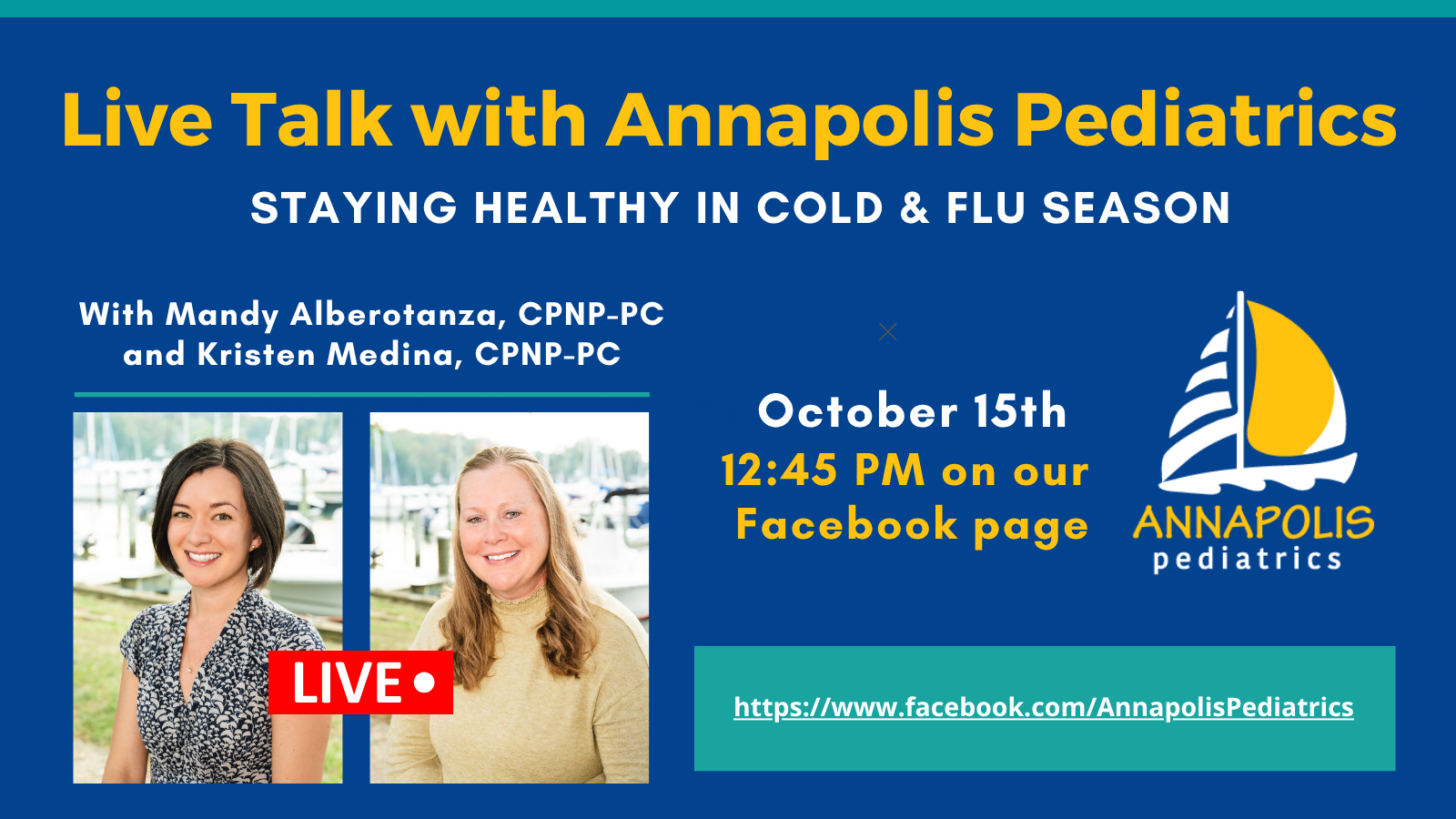 Live Talk with Annapolis Pediatrics

STAYING HEALTHY IN COLD & FLU SEASON

With Mandy Alberotanza, CPNP-PC and Kristen Medina, CPNP-PC

LIVE

October 15th
12:45 PM on our Facebook page

ANNAPOLIS
pediatrics

https://www.facebook.com/AnnapolisPediatrics